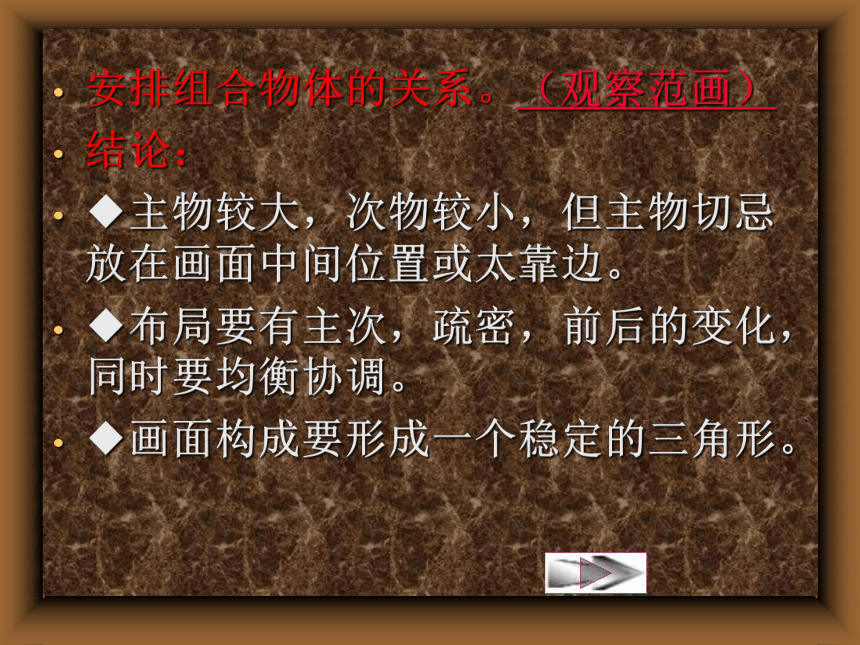 • 安排组合物体的关系。（观察范画）

• 结论：

• ◆主物较大，次物较小，但主物切忌放在画面中间位置或太靠边。

• ◆布局要有主次，疏密，前后的变化，同时要均衡协调。

• ◆画面构成要形成一个稳定的三角形。